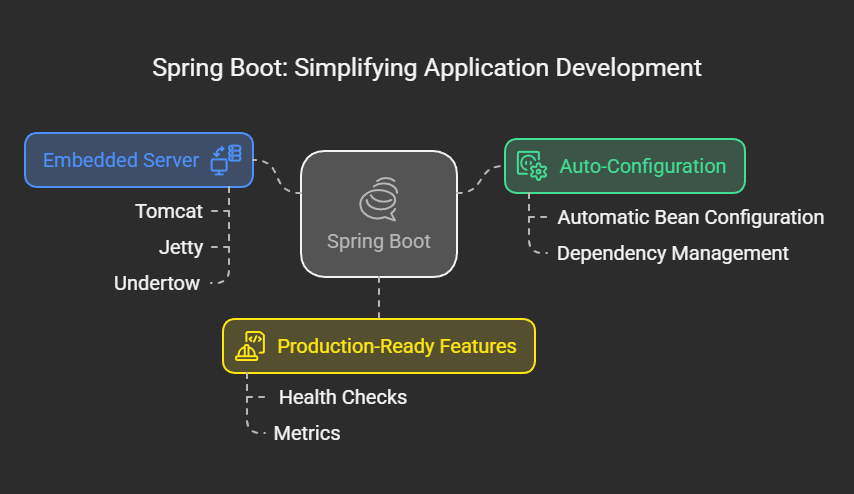 Spring Boot: Simplifying Application Development

Embedded Server

Tomcat

Jetty

Undertow

Spring Boot

Auto-Configuration

Automatic Bean Configuration

Dependency Management

Production-Ready Features

Health Checks

Metrics